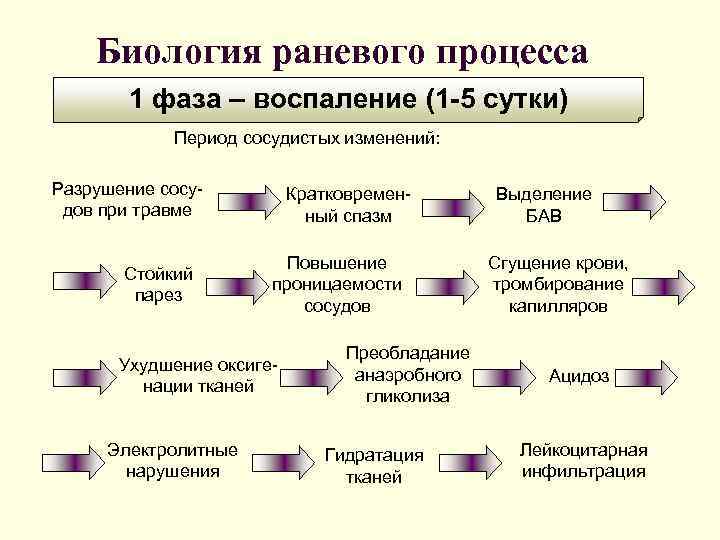 Биология раневого процесса

1 фаза – воспаление (1-5 сутки)

Период сосудистых изменений:

Разрушение сосудов при травме

Кратковременный спазм

Выделение БАВ

Стойкий парез

Повышение проницаемости сосудов

Сгущение крови, тромбирование капилляров

Ухудшение оксигенации тканей

Преобладание анаэробного гликолиза

Ацидоз

Электролитные нарушения

Гидратация тканей

Лейкоцитарная инфильтрация